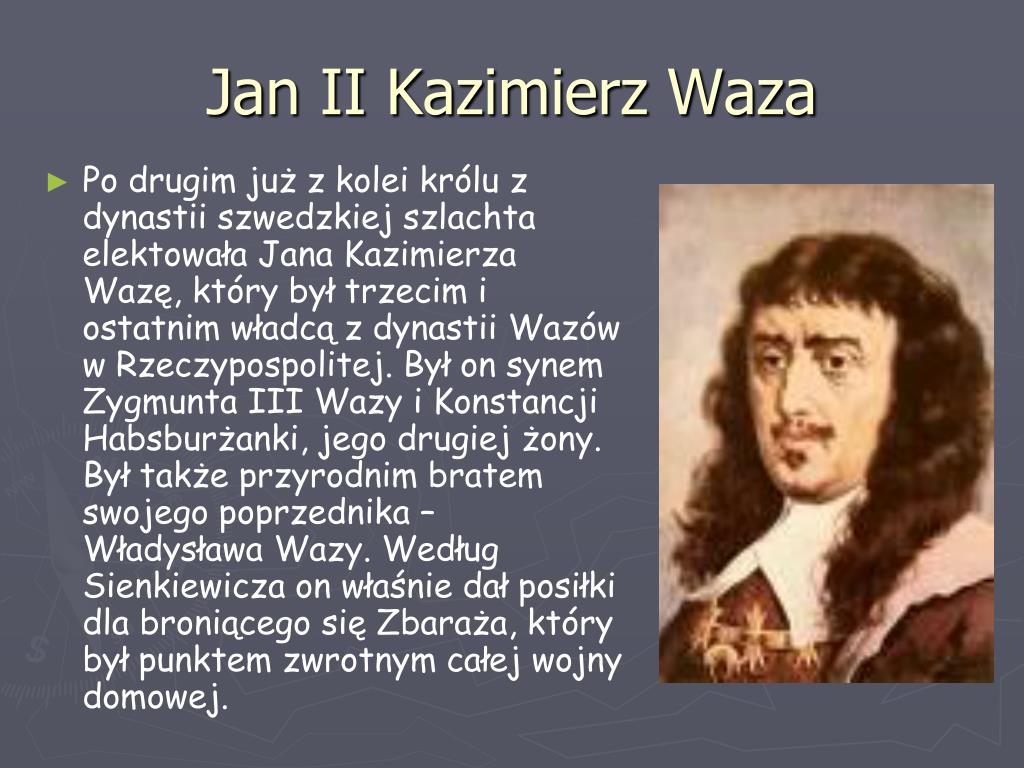 Jan II Kazimierz Waza

► Po drugim już z kolei królu z dynastii szwedzkiej szlachta elektowała Jana Kazimierza Wazę, który był trzecim i ostatnim władcą z dynastii Wazów w Rzeczypospolitej. Był on synem Zygmunta III Wazy i Konstancji Habsburżanki, jego drugiej żony. Był także przyrodnim bratem swojego poprzednika – Władysława Wazy. Według Sienkiewicza on właśnie dał posiłki dla broniącego się Zbaraża, który był punktem zwrotnym całej wojny domowej.